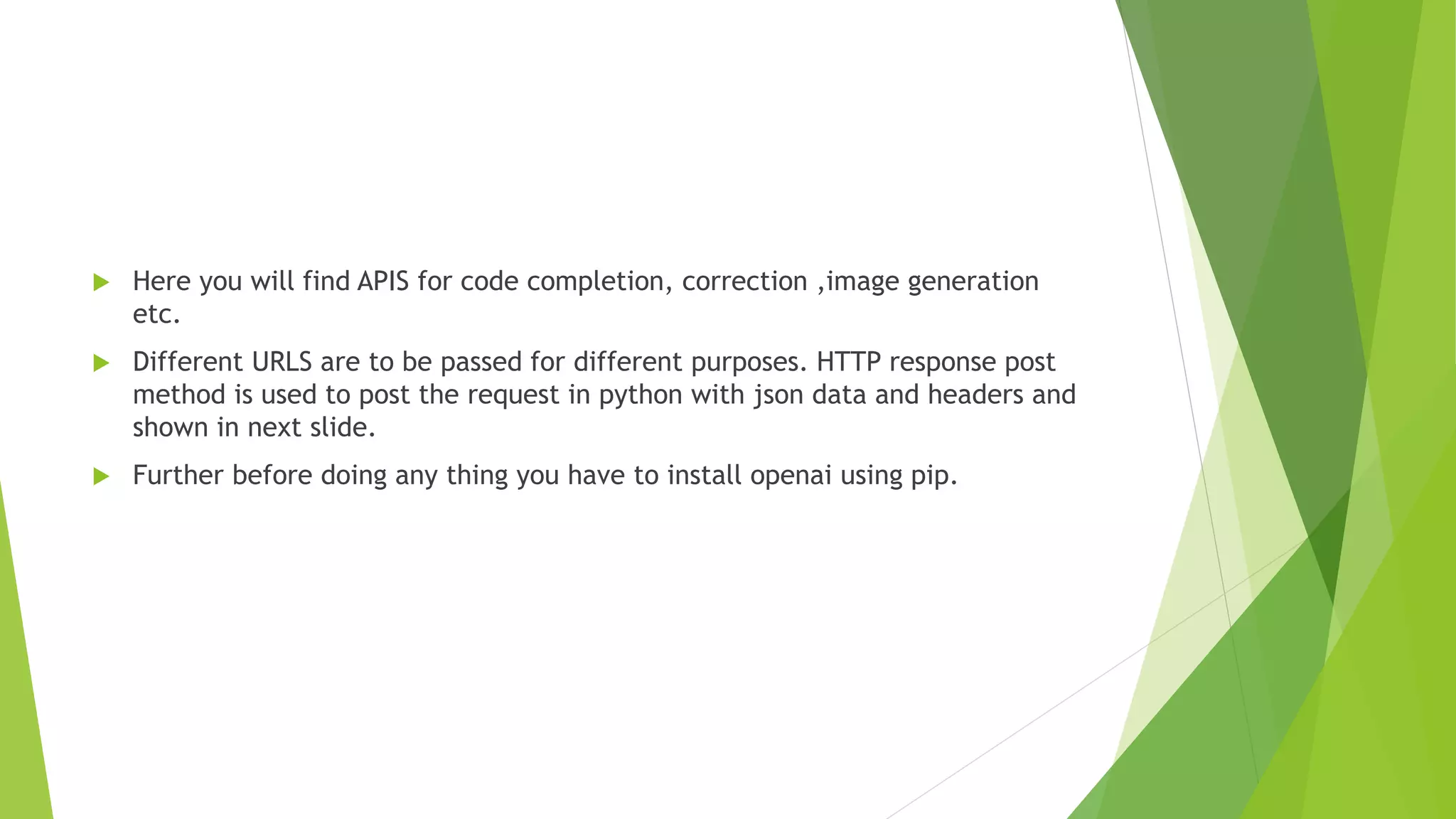 Here you will find APIS for code completion, correction ,image generation etc.

Different URLS are to be passed for different purposes. HTTP response post method is used to post the request in python with json data and headers and shown in next slide.

Further before doing any thing you have to install openai using pip.